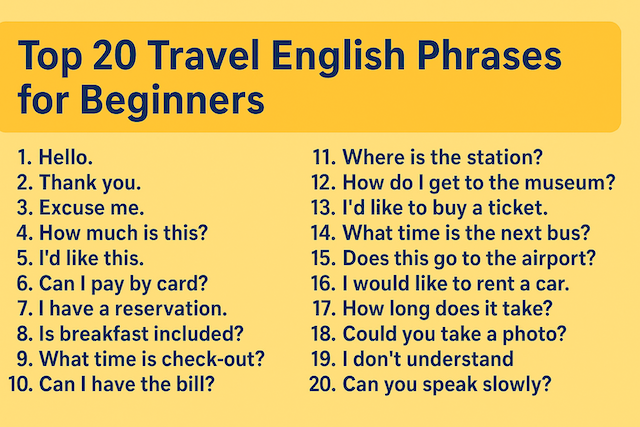 Top 20 Travel English Phrases for Beginners

1. Hello.
2. Thank you.
3. Excuse me.
4. How much is this?
5. I'd like this.
6. Can I pay by card?
7. I have a reservation.
8. Is breakfast included?
9. What time is check-out?
10. Can I have the bill?

11. Where is the station?
12. How do I get to the museum?
13. I'd like to buy a ticket.
14. What time is the next bus?
15. Does this go to the airport?
16. I would like to rent a car.
17. How long does it take?
18. Could you take a photo?
19. I don't understand
20. Can you speak slowly?